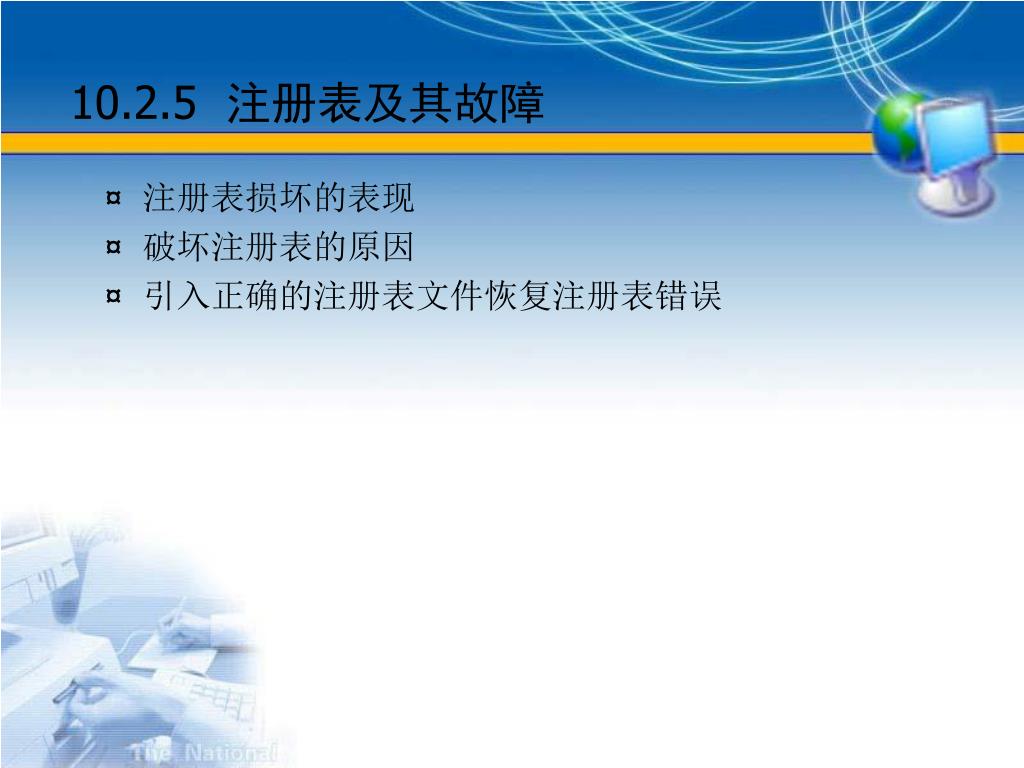 10.2.5 注册表及其故障

¤ 注册表损坏的表现
¤ 破坏注册表的原因
¤ 引入正确的注册表文件恢复注册表错误

The National